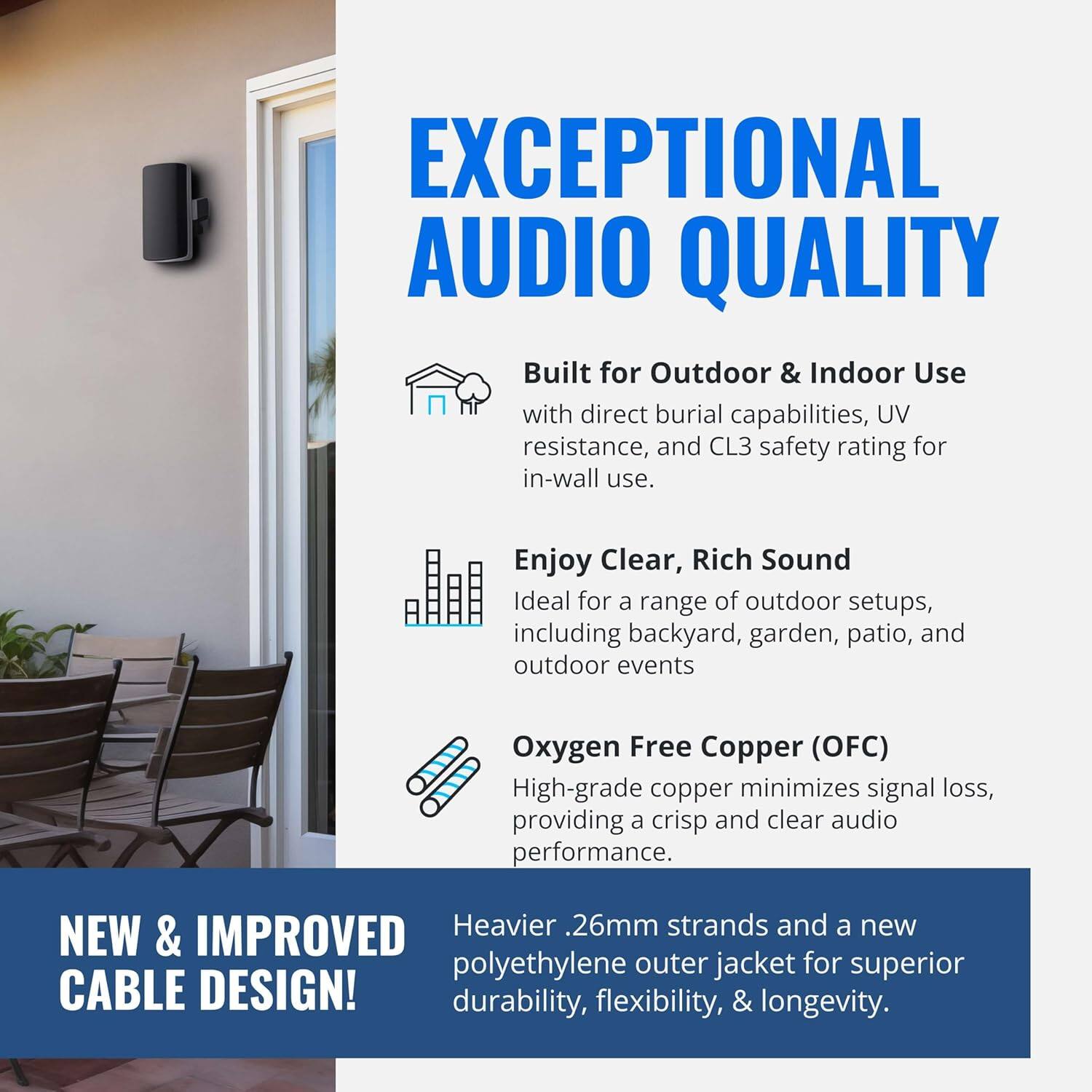 EXCEPTIONAL AUDIO QUALITY

Built for Outdoor & Indoor Use
with direct burial capabilities, UV resistance, and CL3 safety rating for in-wall use.

Enjoy Clear, Rich Sound
Ideal for a range of outdoor setups, including backyard, garden, patio, and outdoor events

Oxygen Free Copper (OFC)
High-grade copper minimizes signal loss, providing a crisp and clear audio performance.

NEW & IMPROVED CABLE DESIGN!

Heavier .26mm strands and a new polyethylene outer jacket for superior durability, flexibility, & longevity.